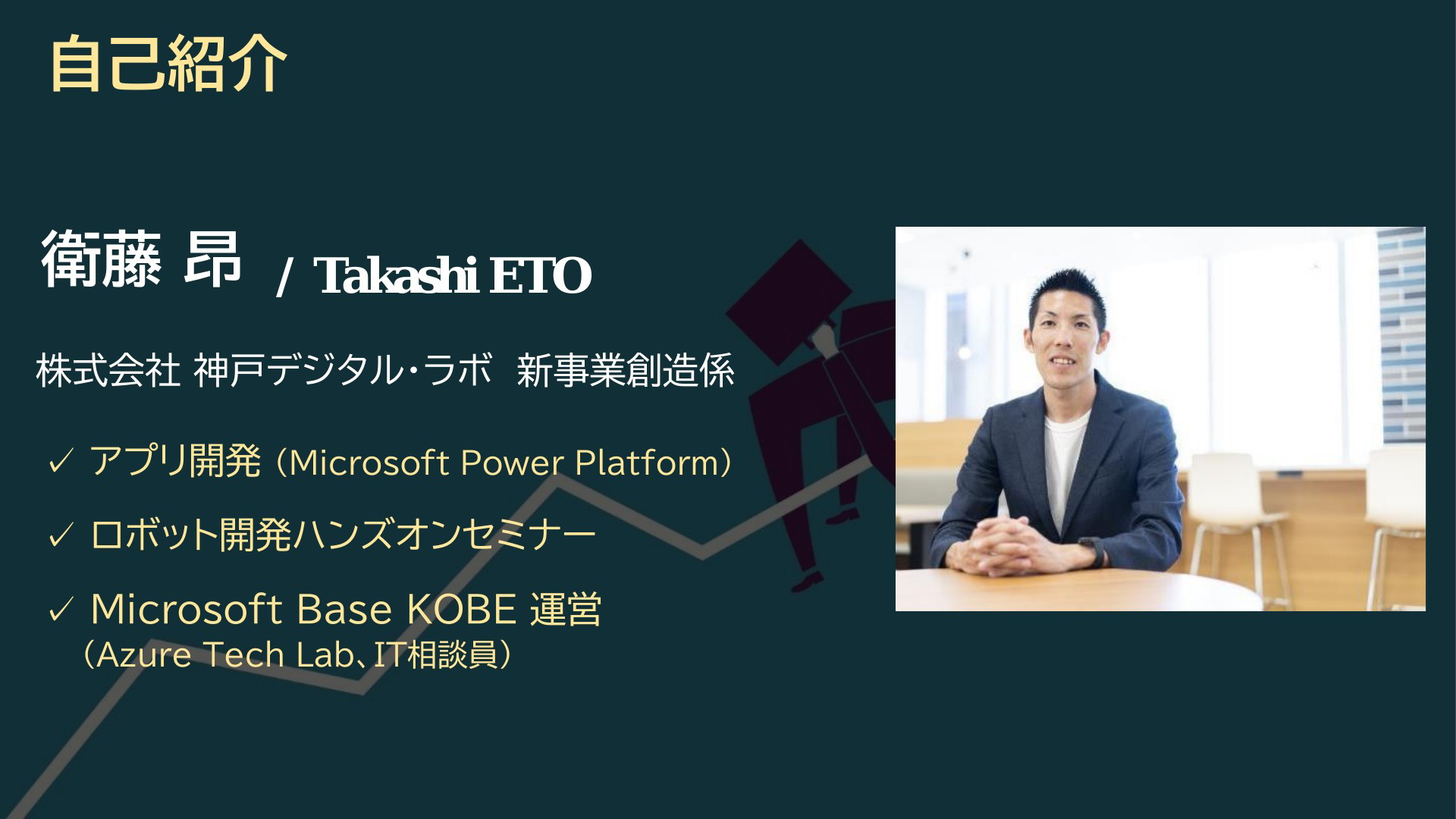 自己紹介

衛藤 昂 / Takashi ETO

株式会社 神戸デジタル・ラボ 新事業創造係

✓ アプリ開発 （Microsoft Power Platform）

✓ ロボット開発ハンズオンセミナー

✓ Microsoft Base KOBE 運営
（Azure Tech Lab、IT相談員）